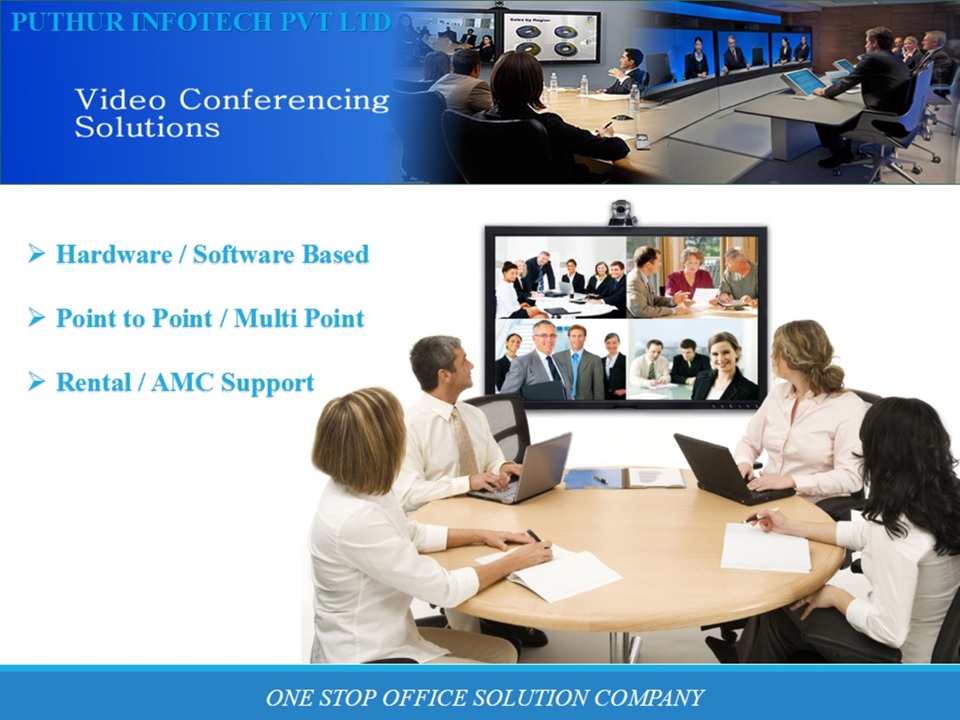 PUTHUR INFOTECH PVT LTD

Video Conferencing Solutions

Sales by Region

➢ Hardware / Software Based

➢ Point to Point / Multi Point

➢ Rental / AMC Support

ONE STOP OFFICE SOLUTION COMPANY